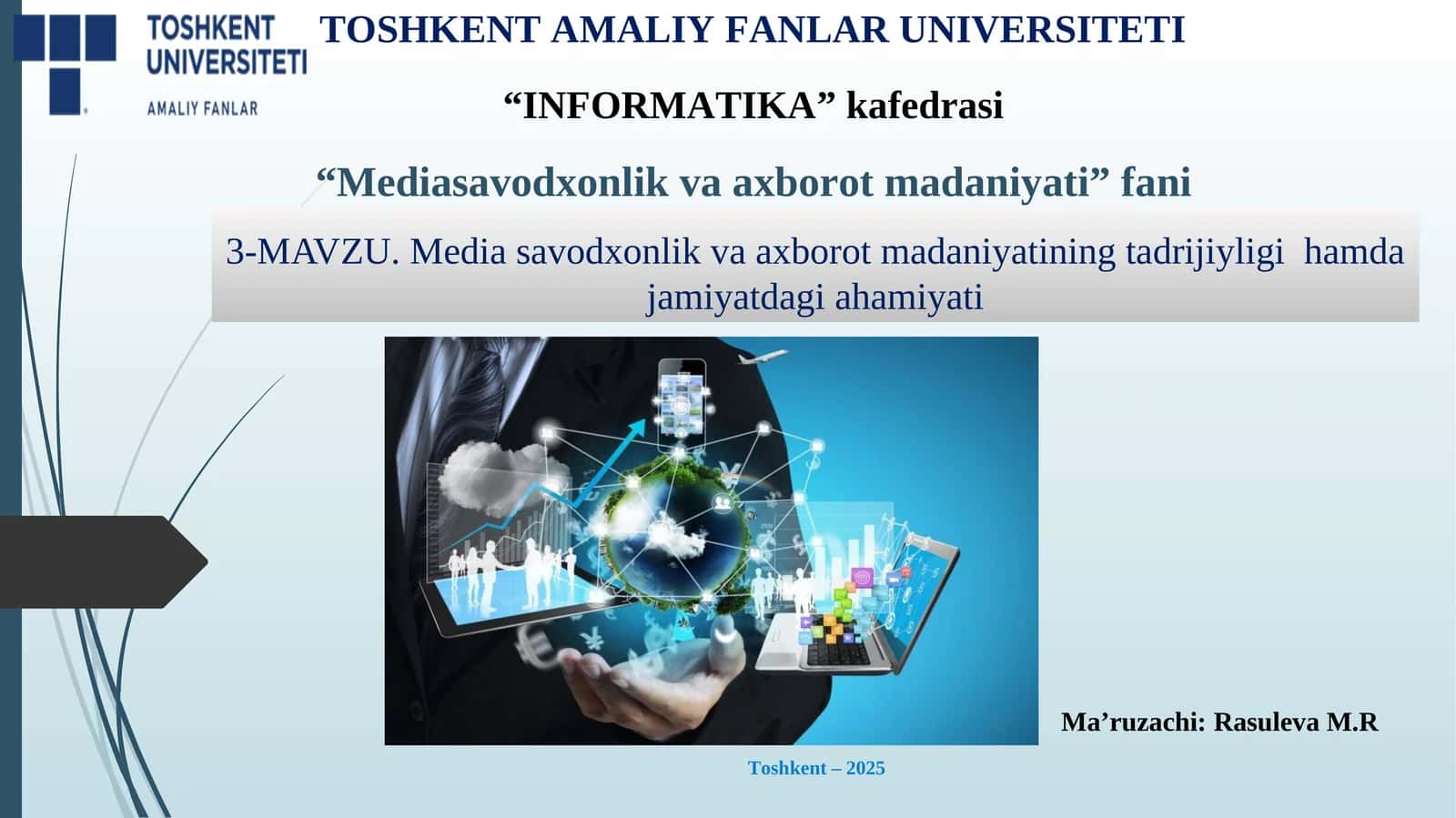 TOSHKENT UNIVERSITETI
AMALIY FANLAR

TOSHKENT AMALIY FANLAR UNIVERSITETI

“INFORMATIKA” kafedrasi

“Mediasavodxonlik va axborot madaniyati” fani

3-MAVZU. Media savodxonlik va axborot madaniyatining tadrijiyligi hamda jamiyatdagi ahamiyati

Ma’ruzachi: Rasuleva M.R

Toshkent – 2025